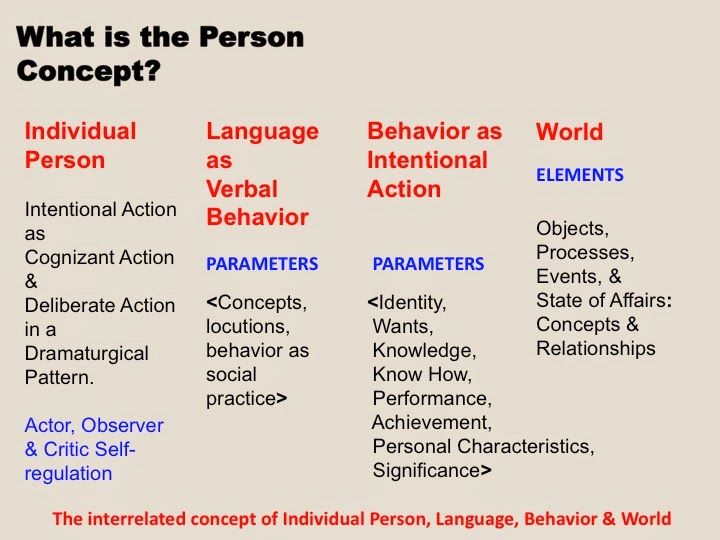 What is the Person Concept?

Individual Person

Intentional Action as Cognizant Action & Deliberate Action in a Dramaturgical Pattern.

Actor, Observer & Critic Self-regulation

Language as Verbal Behavior

PARAMETERS

<Concepts, locutions, behavior as social practice>

Behavior as Intentional Action

PARAMETERS

<Identity, Wants, Knowledge, Know How, Performance, Achievement, Personal Characteristics, Significance>

World

ELEMENTS

Objects, Processes, Events, & State of Affairs: Concepts & Relationships

The interrelated concept of Individual Person, Language, Behavior & World